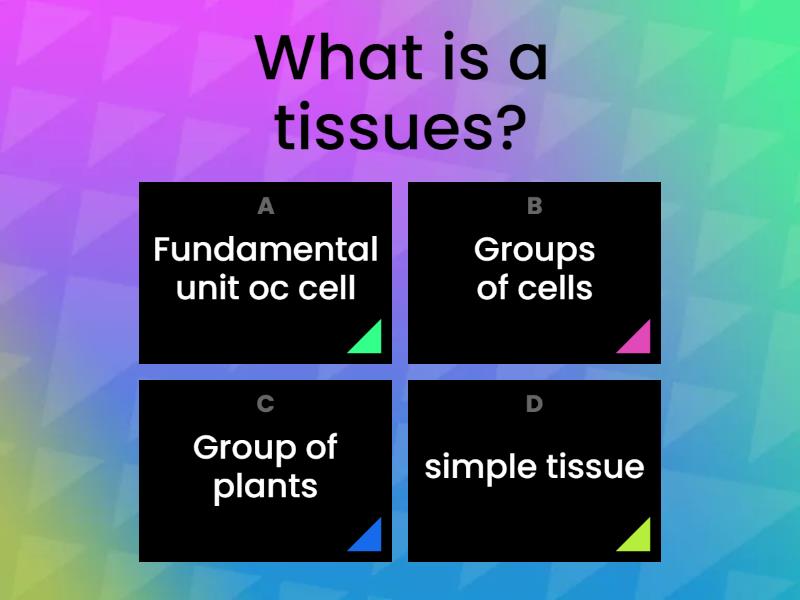 What is a tissues?

A
Fundamental unit oc cell

B
Groups of cells

C
Group of plants

D
simple tissue